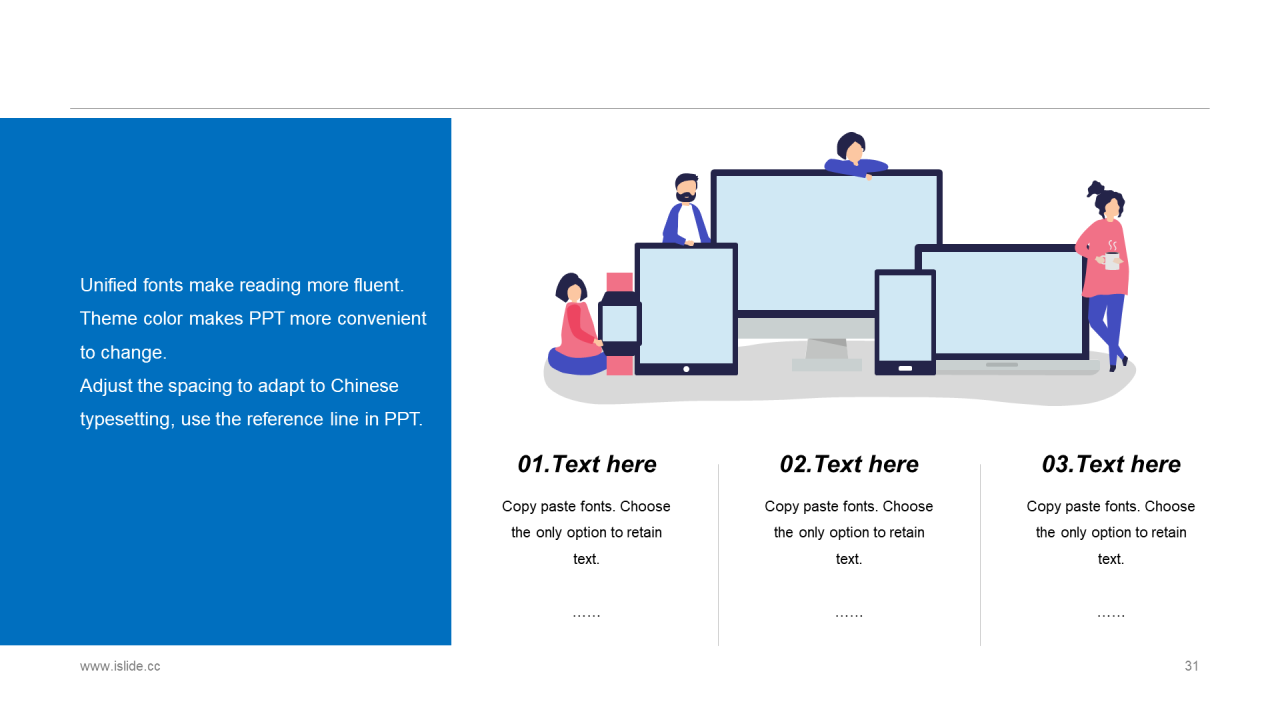 Unified fonts make reading more fluent.
Theme color makes PPT more convenient to change.
Adjust the spacing to adapt to Chinese typesetting, use the reference line in PPT.

01.Text here

Copy paste fonts. Choose the only option to retain text.

……

02.Text here

Copy paste fonts. Choose the only option to retain text.

……

03.Text here

Copy paste fonts. Choose the only option to retain text.

……

www.islide.cc

31